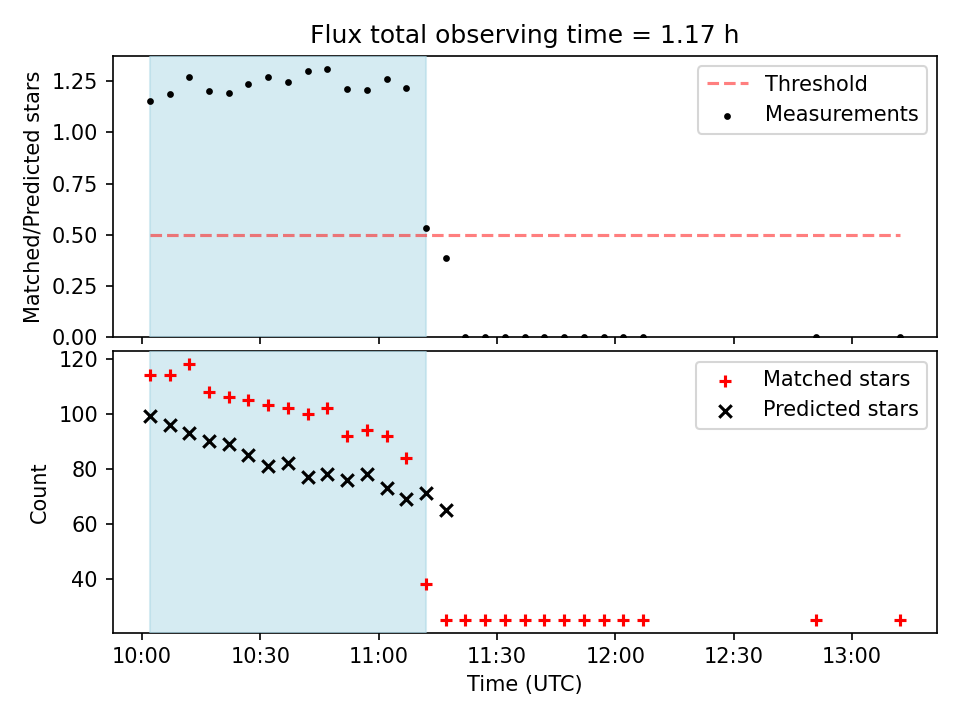 Flux total observing time = 1.17 h

Matched/Predicted stars

1.25
1.00
0.75
0.50
0.25
0.00

Threshold
Measurements

Count

120
100
80
60
40

Matched stars
Predicted stars

10:00
10:30
11:00
11:30
12:00
12:30
13:00

Time (UTC)